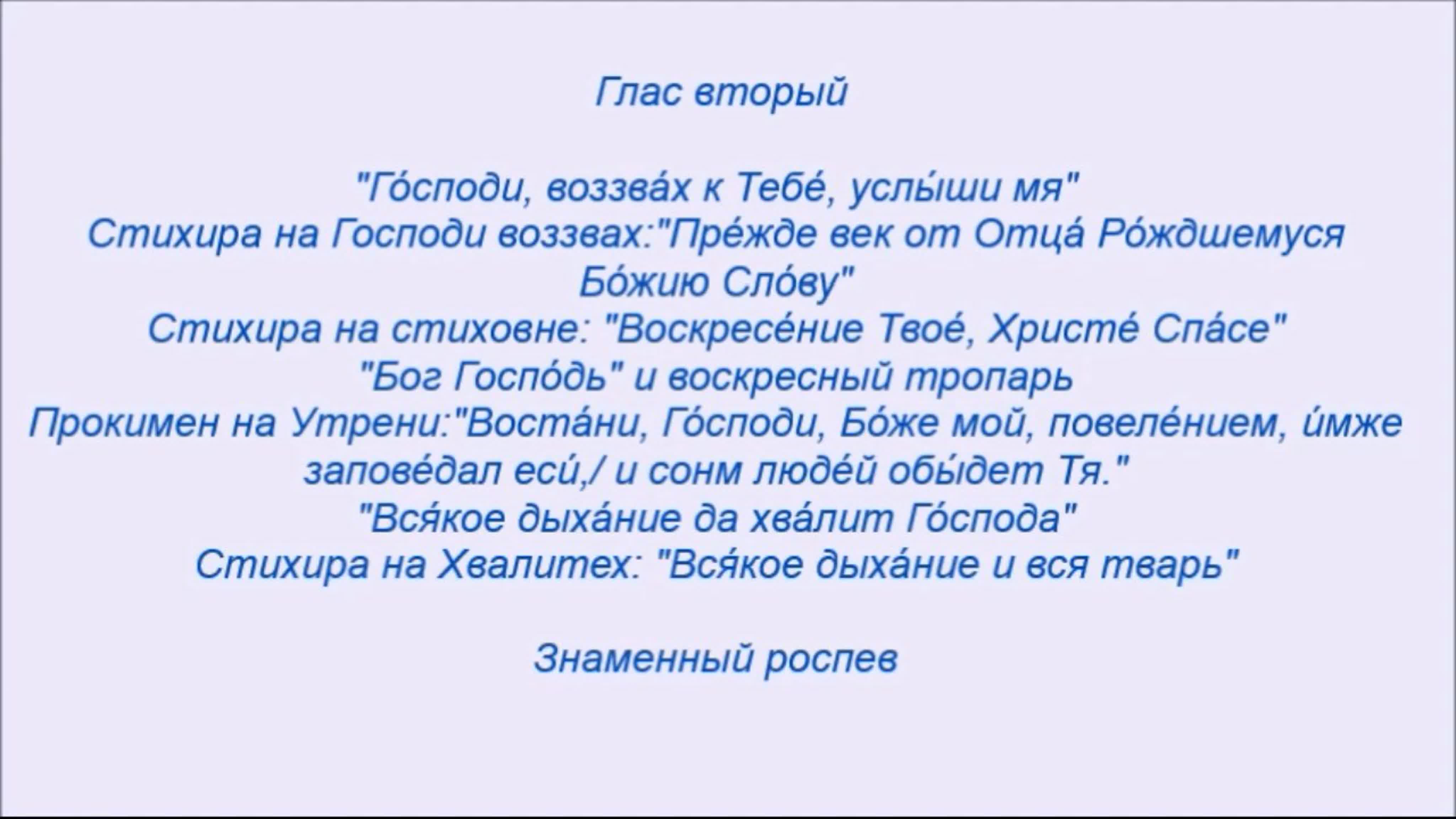 Глас вторый

"Го́споди, воззва́х к Тебе́, услы́ши мя"
Стихира на Господи воззвах:"Пре́жде век от Отца́ Ро́ждшемуся Бо́жию Сло́ву"
Стихира на стиховне: "Воскресе́ние Твое́, Христе́ Спа́се"
"Бог Госпо́дь" и воскресный тропарь
Прокимен на Утрени:"Воста́ни, Го́споди, Бо́же мой, повеле́нием, и́мже запове́дал еси́,/ и сонм люде́й обы́дет Тя."
"Вся́кое дыха́ние да хва́лит Го́спода"
Стихира на Хвалитех: "Вся́кое дыха́ние и вся тварь"

Знаменный роспев